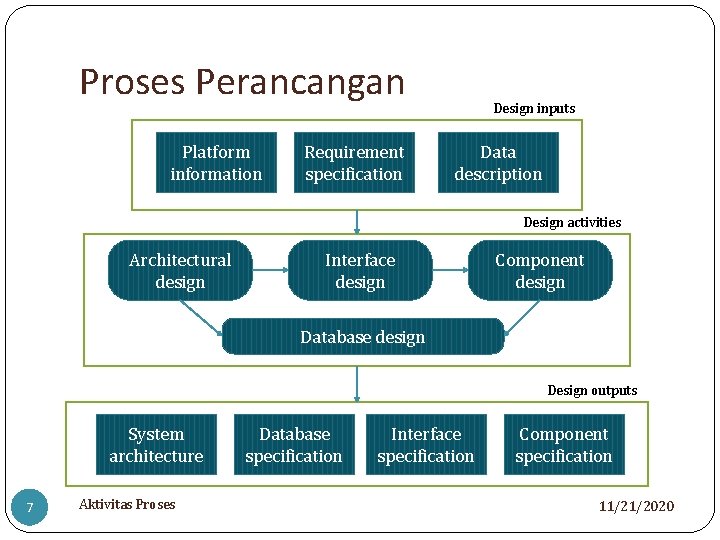 Proses Perancangan

Design inputs

Platform information

Requirement specification

Data description

Design activities

Architectural design

Interface design

Component design

Database design

Design outputs

System architecture

Database specification

Interface specification

Component specification

7

Aktivitas Proses

11/21/2020